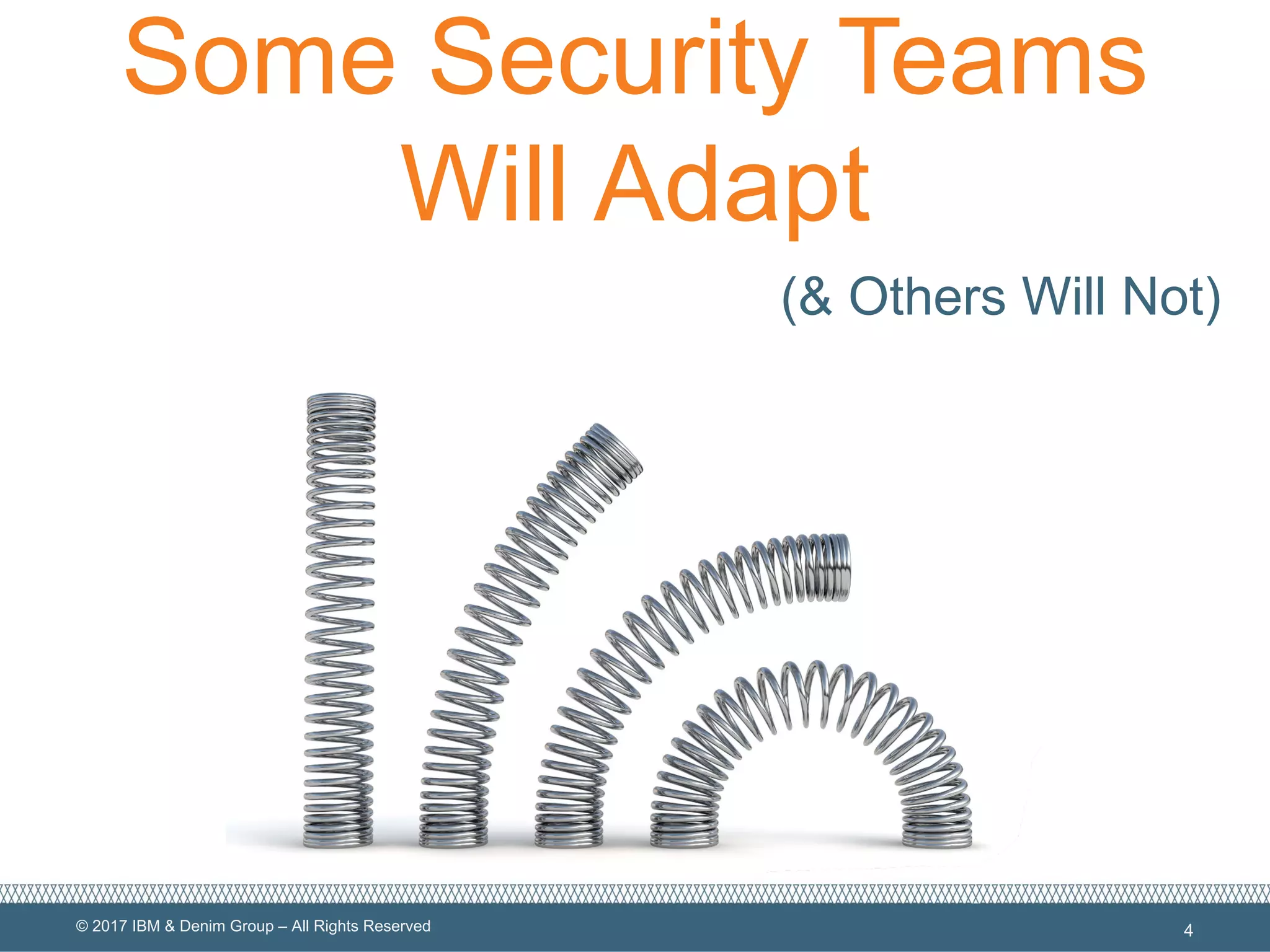 Some Security Teams Will Adapt

(& Others Will Not)

© 2017 IBM & Denim Group – All Rights Reserved

4